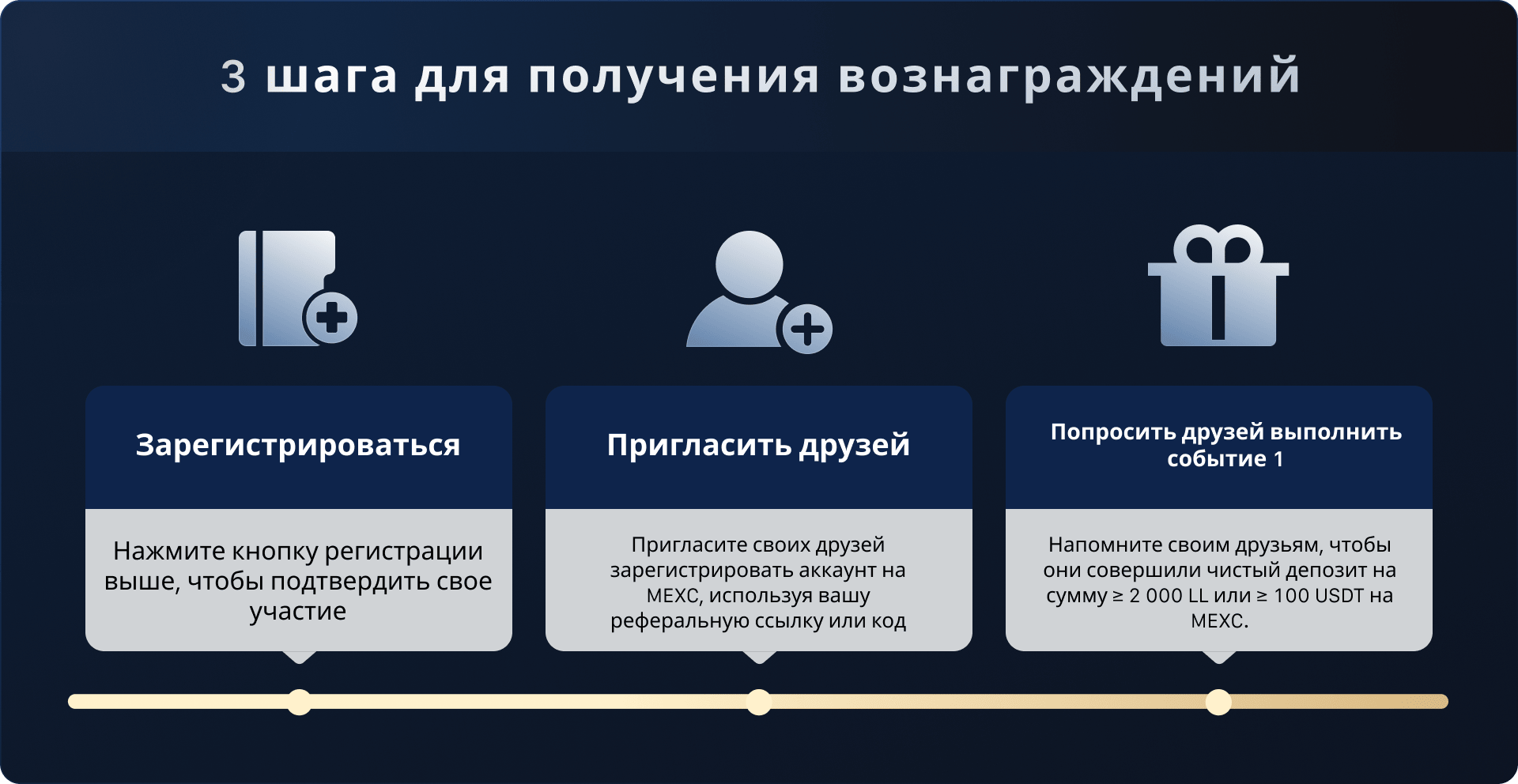 3 шага для получения вознаграждений

Зарегистрироваться

Нажмите кнопку регистрации выше, чтобы подтвердить свое участие

Пригласить друзей

Пригласите своих друзей зарегистрировать аккаунт на MEXC, используя вашу реферальную ссылку или код

Попросить друзей выполнить событие 1

Напомните своим друзьям, чтобы они совершили чистый депозит на сумму ≥ 2 000 LL или ≥ 100 USDT на MEXC.